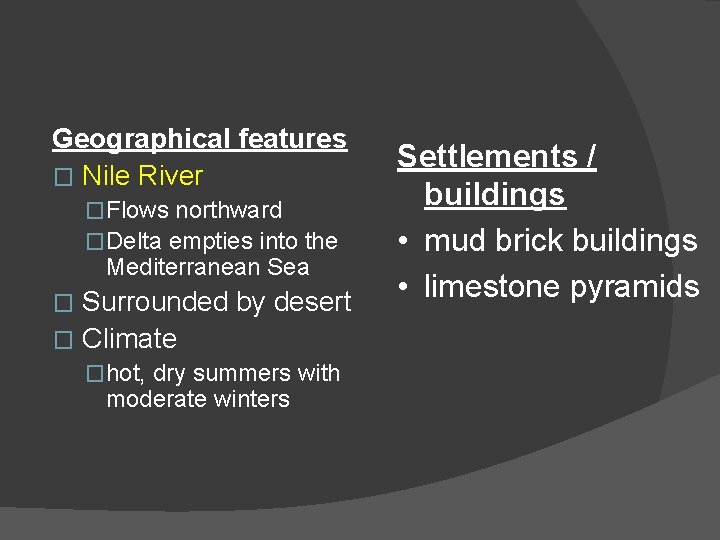 Geographical features

□ Nile River

□ Flows northward

□ Delta empties into the Mediterranean Sea

□ Surrounded by desert

□ Climate

□ hot, dry summers with moderate winters

Settlements / buildings

• mud brick buildings

• limestone pyramids